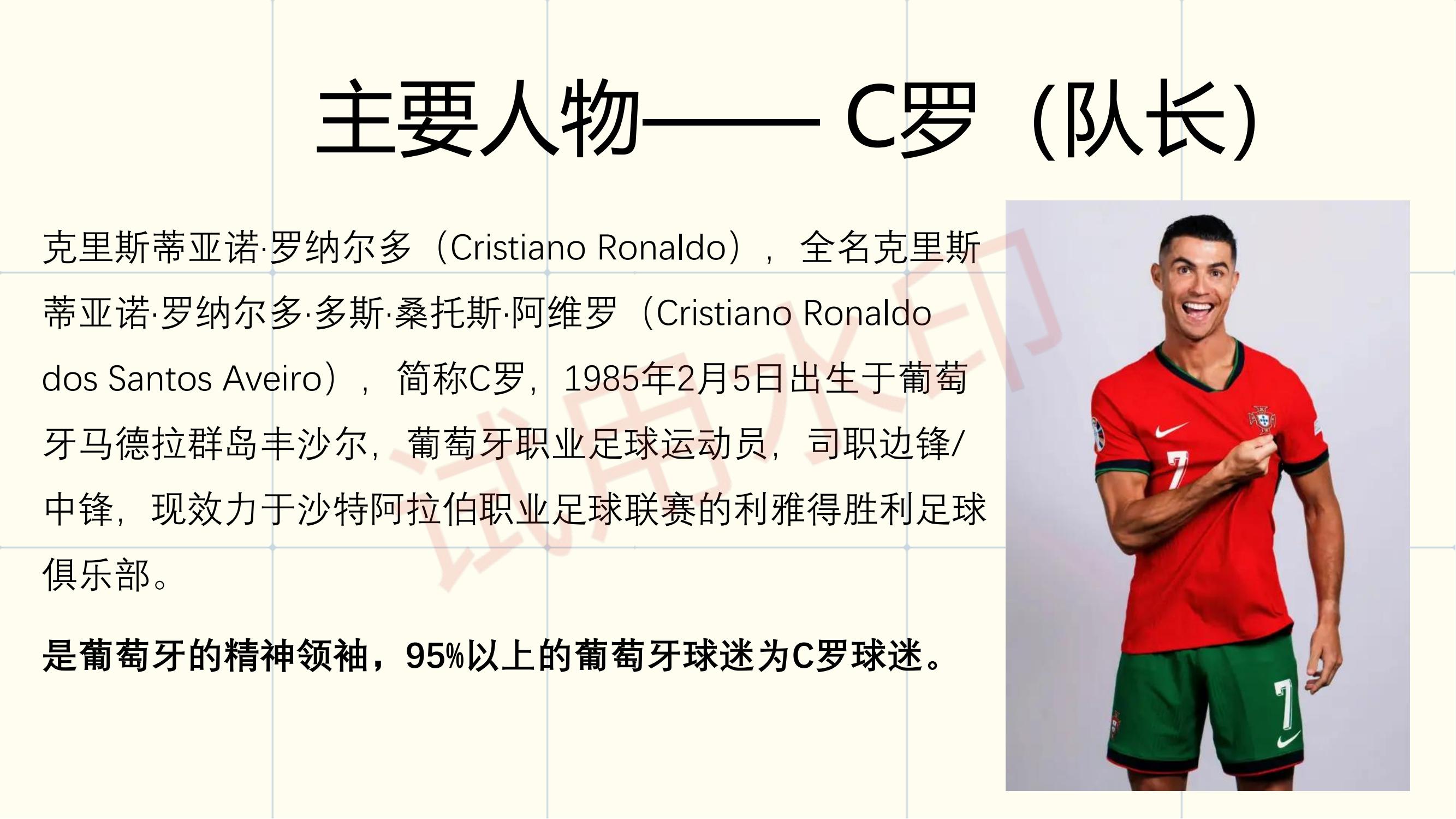 主要人物—— C罗（队长）

克里斯蒂亚诺·罗纳尔多（Cristiano Ronaldo），全名克里斯蒂亚诺·罗纳尔多·多斯·桑托斯·阿维罗（Cristiano Ronaldo dos Santos Aveiro），简称C罗，1985年2月5日出生于葡萄牙马德拉群岛丰沙尔，葡萄牙职业足球运动员，司职边锋/中锋，现效力于沙特阿拉伯职业足球联赛的利雅得胜利足球俱乐部。

是葡萄牙的精神领袖，95%以上的葡萄牙球迷为C罗球迷。

试用水印

7

7